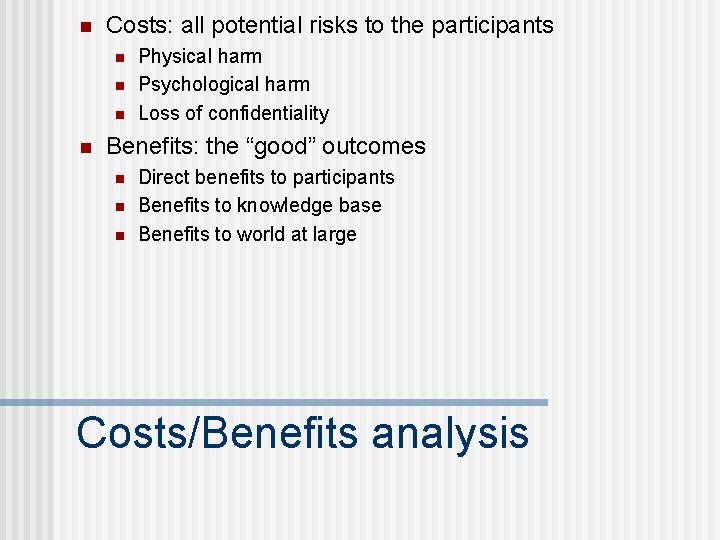 Costs: all potential risks to the participants

Physical harm

Psychological harm

Loss of confidentiality

Benefits: the “good” outcomes

Direct benefits to participants

Benefits to knowledge base

Benefits to world at large

Costs/Benefits analysis